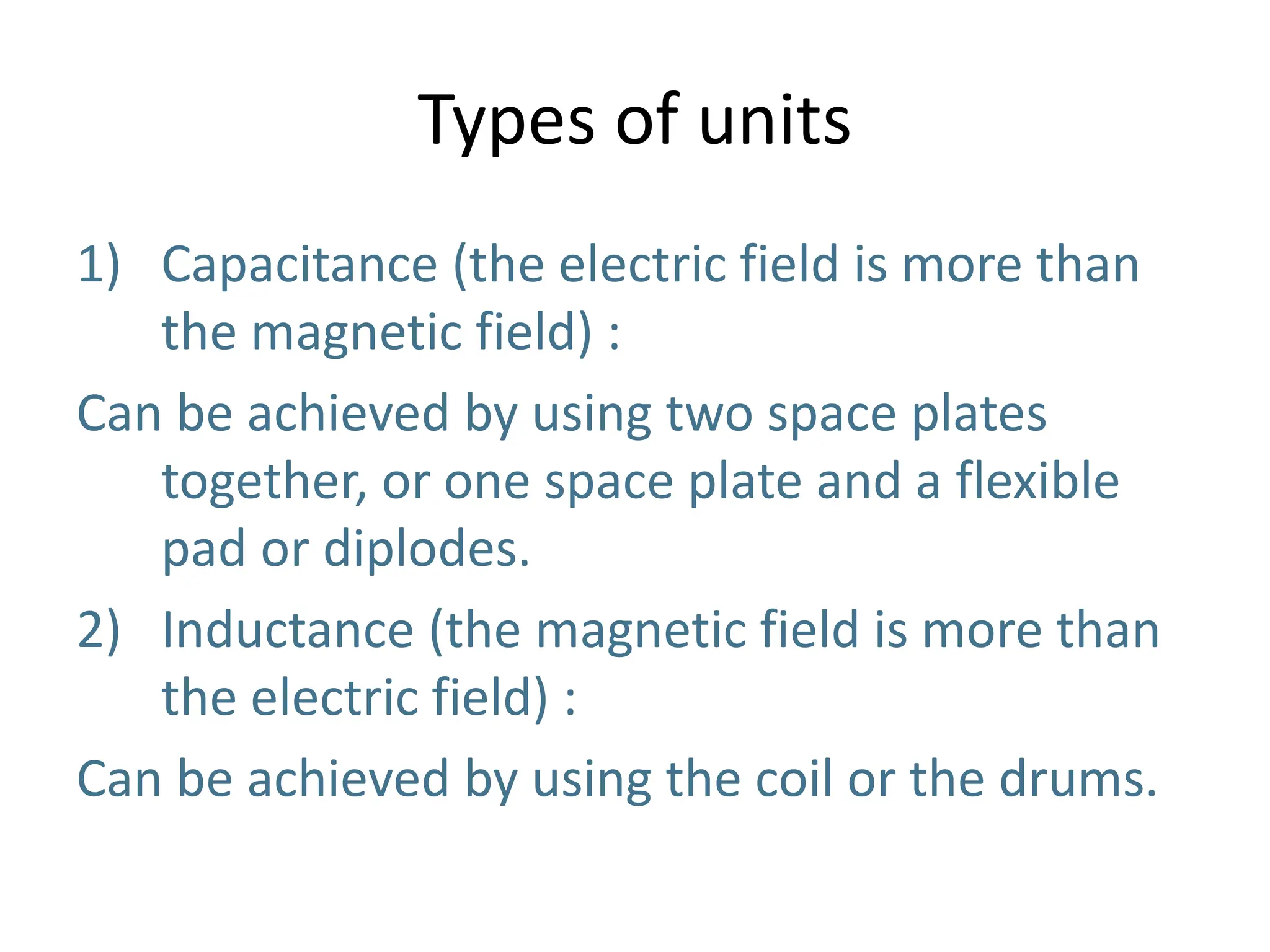 Types of units

1) Capacitance (the electric field is more than the magnetic field) :

Can be achieved by using two space plates together, or one space plate and a flexible pad or diplodes.

2) Inductance (the magnetic field is more than the electric field) :

Can be achieved by using the coil or the drums.